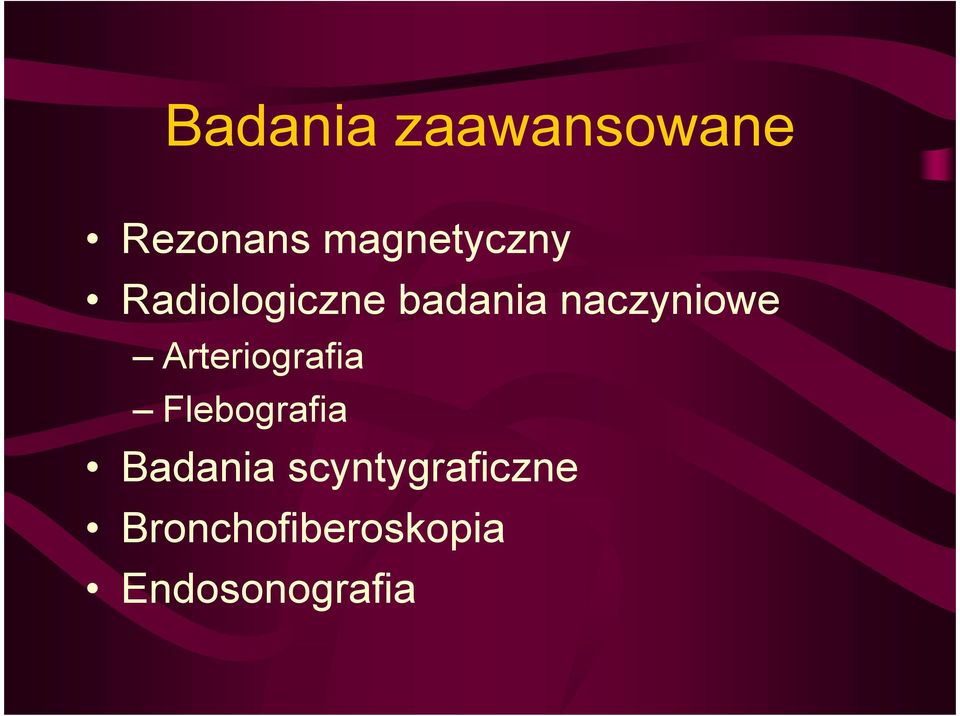 Badania zaawansowane

• Rezonans magnetyczny
• Radiologiczne badania naczyniowe
– Arteriografia
– Flebografia
• Badania scyntygraficzne
• Bronchofiberoskopia
• Endosonografia